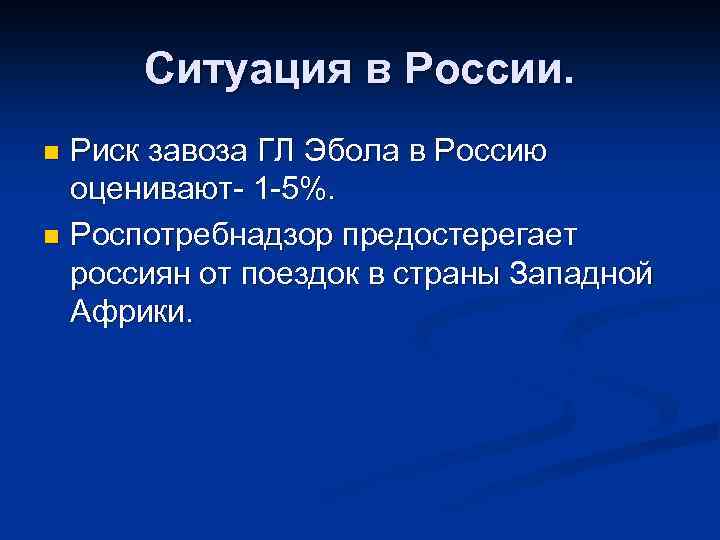 Ситуация в России.

Риск завоза ГЛ Эбола в Россию оценивают- 1-5%.

Роспотребнадзор предостерегает россиян от поездок в страны Западной Африки.